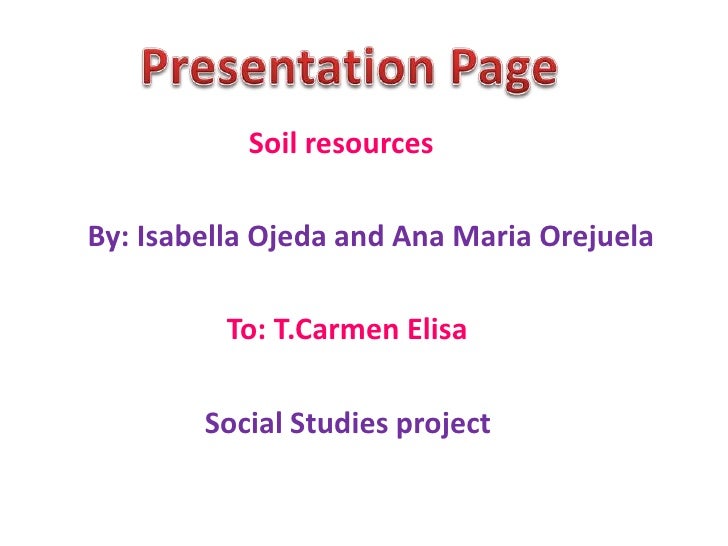 Presentation Page

Soil resources

By: Isabella Ojeda and Ana Maria Orejuela

To: T.Carmen Elisa

Social Studies project